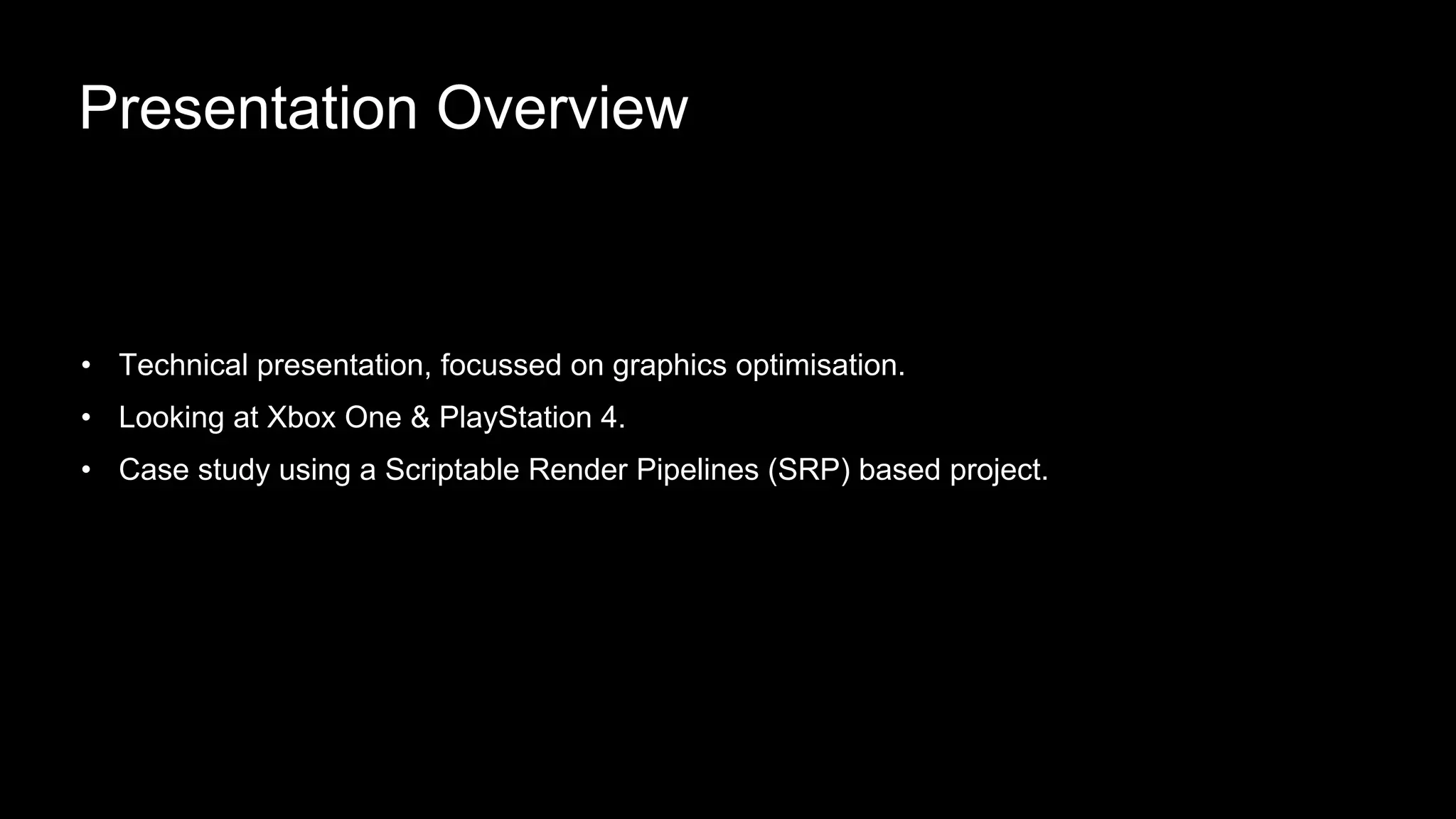 Presentation Overview

• Technical presentation, focussed on graphics optimisation.
• Looking at Xbox One & PlayStation 4.
• Case study using a Scriptable Render Pipelines (SRP) based project.